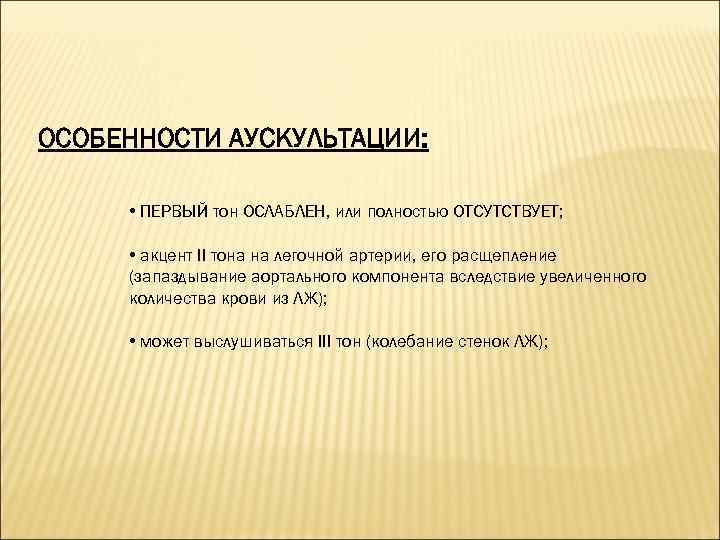 ОСОБЕННОСТИ АУСКУЛЬТАЦИИ:

• ПЕРВЫЙ тон ОСЛАБЛЕН, или полностью ОТСУТСТВУЕТ;

• акцент II тона на легочной артерии, его расщепление (запаздывание аортального компонента вследствие увеличенного количества крови из ЛЖ);

• может выслушиваться III тон (колебание стенок ЛЖ);